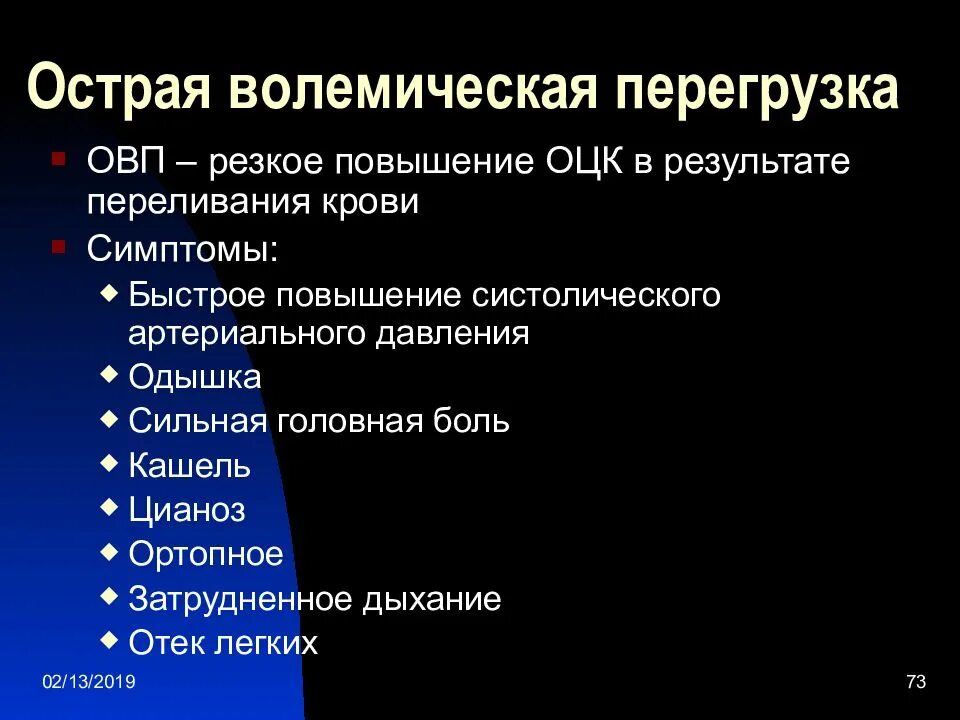 Острая волемическая перегрузка

ОВП – резкое повышение ОЦК в результате переливания крови

Симптомы:

Быстрое повышение систолического артериального давления

Одышка

Сильная головная боль

Кашель

Цианоз

Ортопное

Затрудненное дыхание

Отек легких

02/13/2019

73